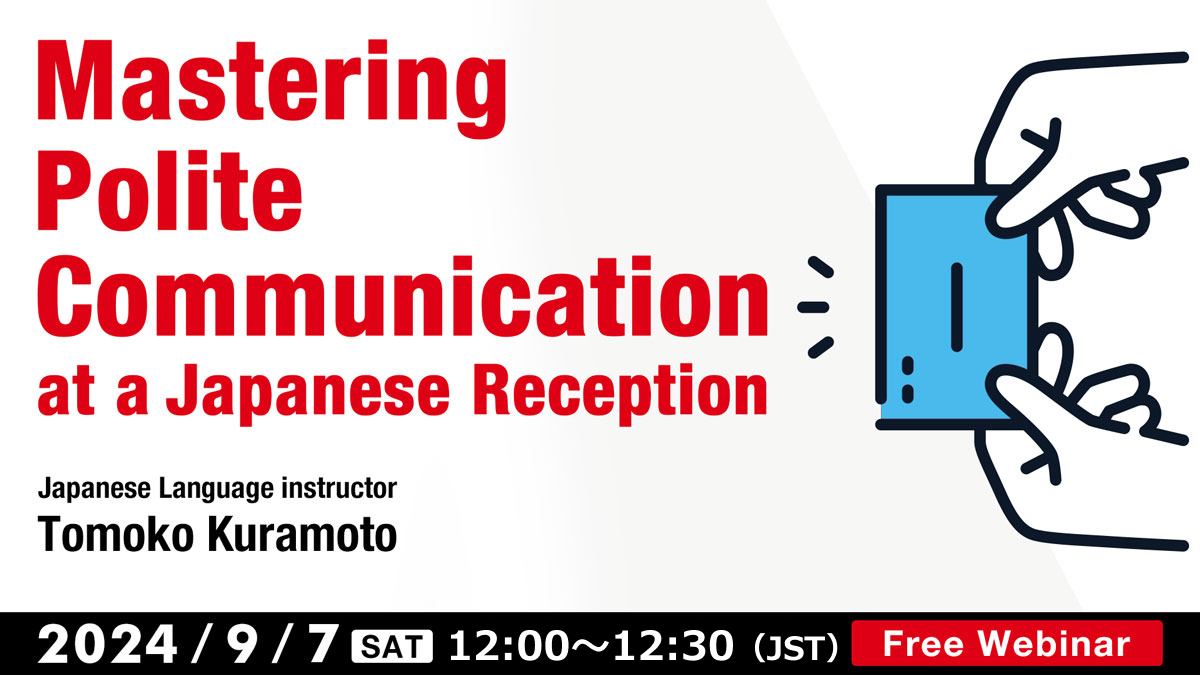 Mastering Polite Communication at a Japanese Reception

Japanese Language instructor
Tomoko Kuramoto

2024 / 9 / 7 SAT 12:00～12:30 (JST) Free Webinar